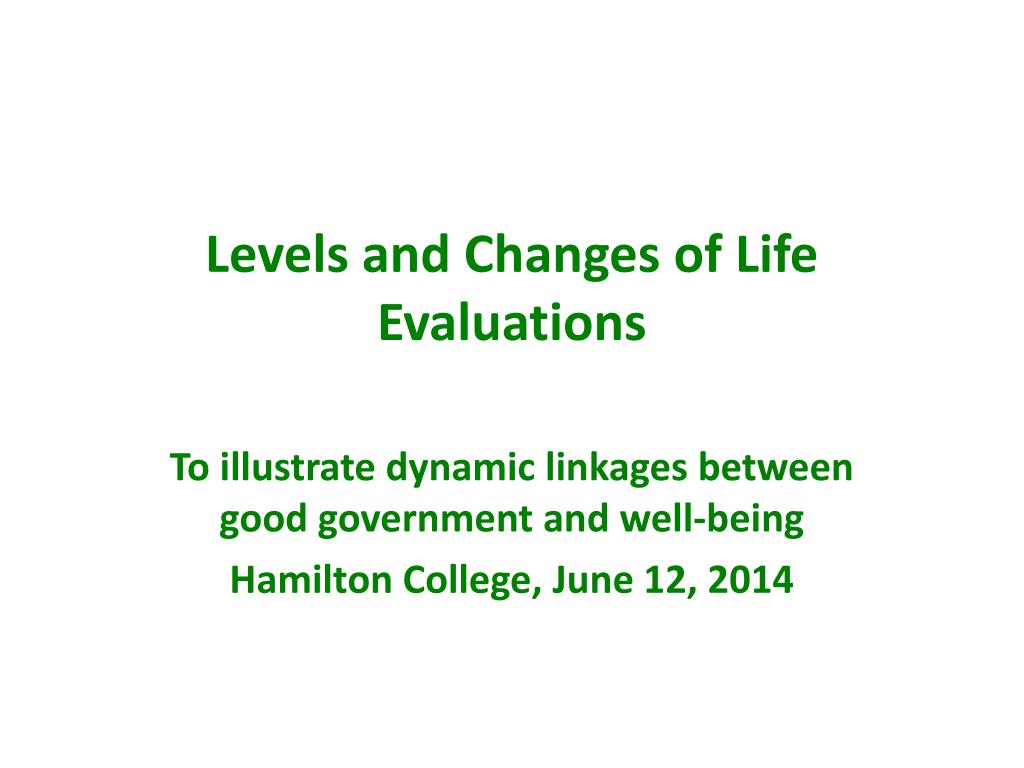 Levels and Changes of Life Evaluations

To illustrate dynamic linkages between good government and well-being

Hamilton College, June 12, 2014